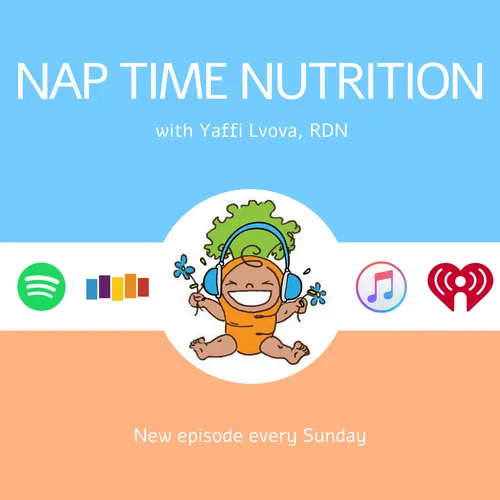 NAP TIME NUTRITION

with Yaffi Lvova, RDN

New episode every Sunday